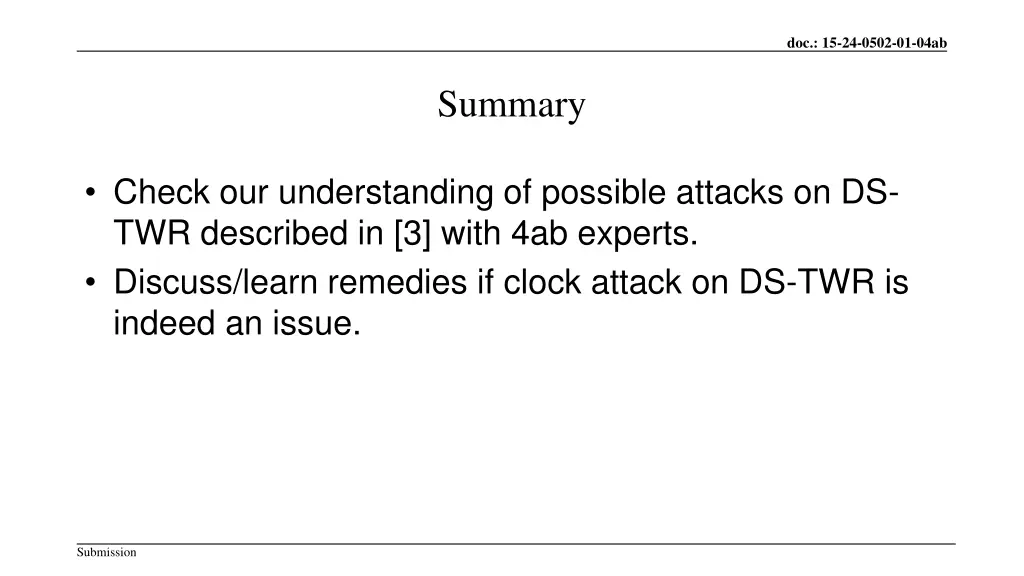 doc.: 15-24-0502-01-04ab

Summary

• Check our understanding of possible attacks on DS-TWR described in [3] with 4ab experts.
• Discuss/learn remedies if clock attack on DS-TWR is indeed an issue.

Submission